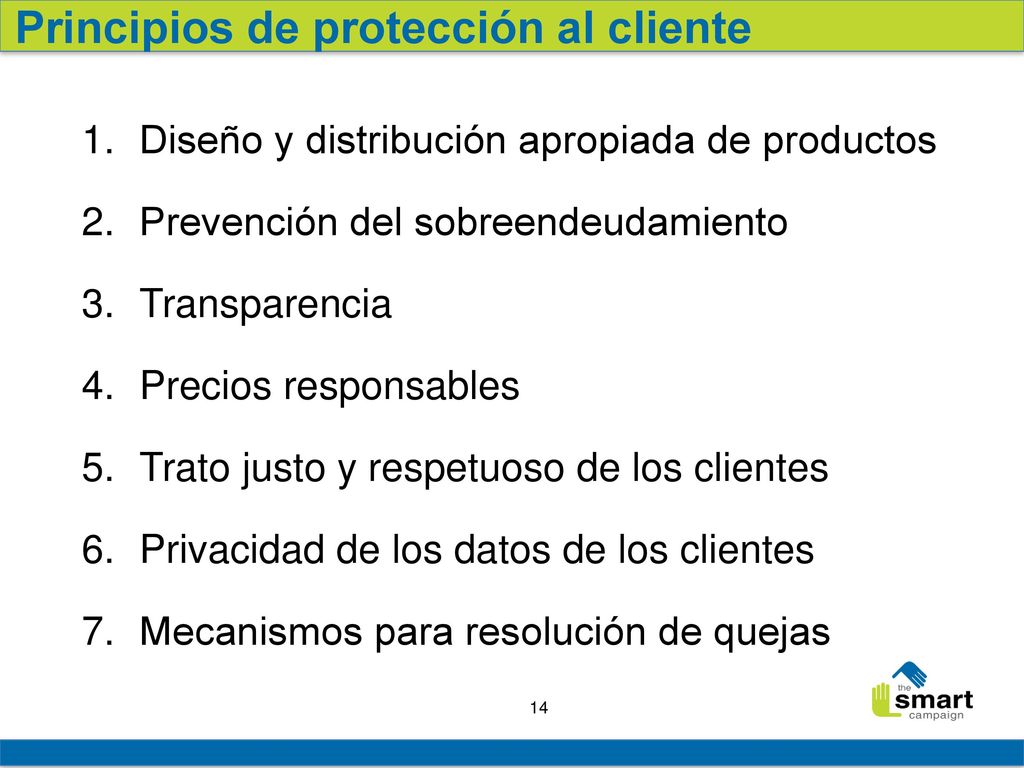 Principios de protección al cliente

1. Diseño y distribución apropiada de productos
2. Prevención del sobreendeudamiento
3. Transparencia
4. Precios responsables
5. Trato justo y respetuoso de los clientes
6. Privacidad de los datos de los clientes
7. Mecanismos para resolución de quejas

14

the smart campaign